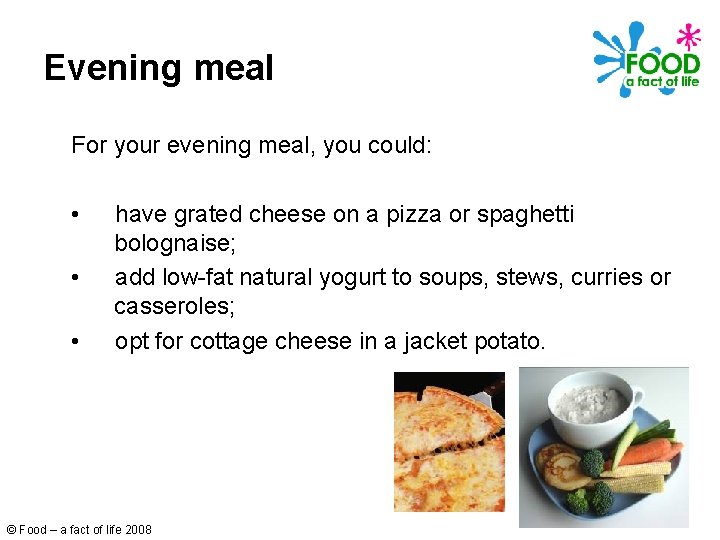 Evening meal

FOOD
a fact of life

For your evening meal, you could:

• have grated cheese on a pizza or spaghetti bolognaise;
• add low-fat natural yogurt to soups, stews, curries or casseroles;
• opt for cottage cheese in a jacket potato.

© Food – a fact of life 2008